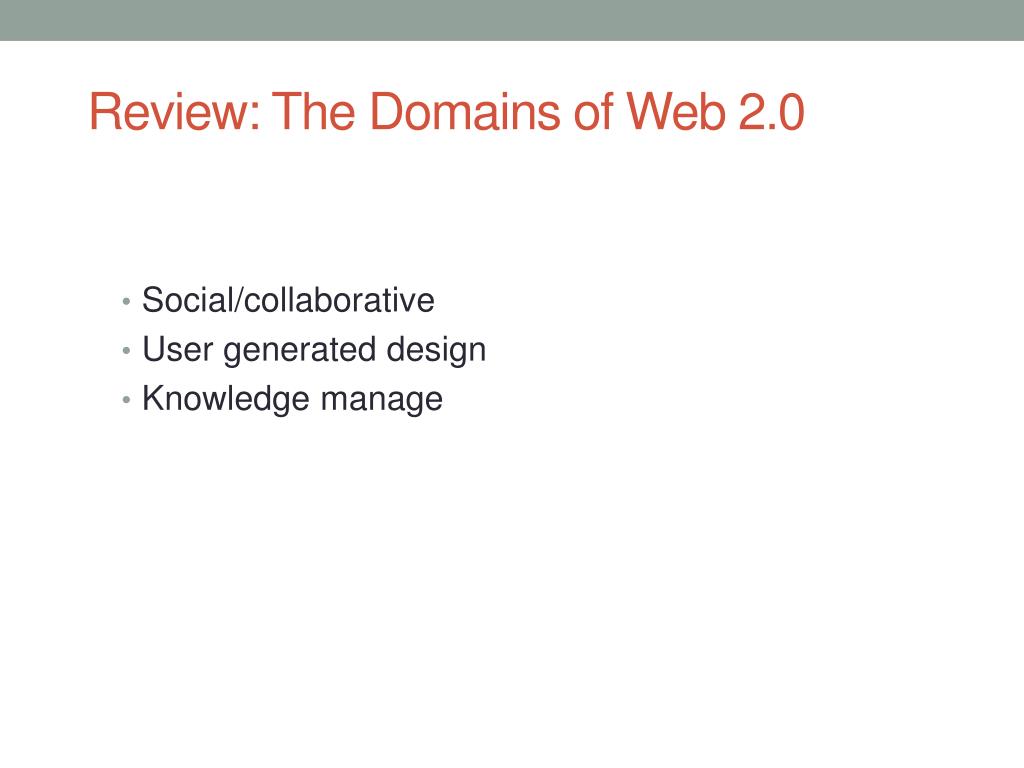 Review: The Domains of Web 2.0

• Social/collaborative
• User generated design
• Knowledge manage